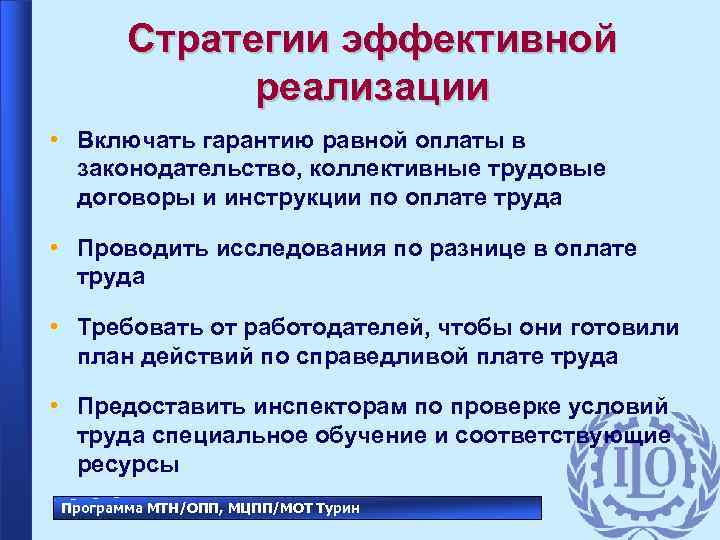 Стратегии эффективной реализации

• Включать гарантию равной оплаты в законодательство, коллективные трудовые договоры и инструкции по оплате труда

• Проводить исследования по разнице в оплате труда

• Требовать от работодателей, чтобы они готовили план действий по справедливой плате труда

• Предоставить инспекторам по проверке условий труда специальное обучение и соответствующие ресурсы

Программа МТН/ОПП, МЦПП/МОТ Турин

ILO